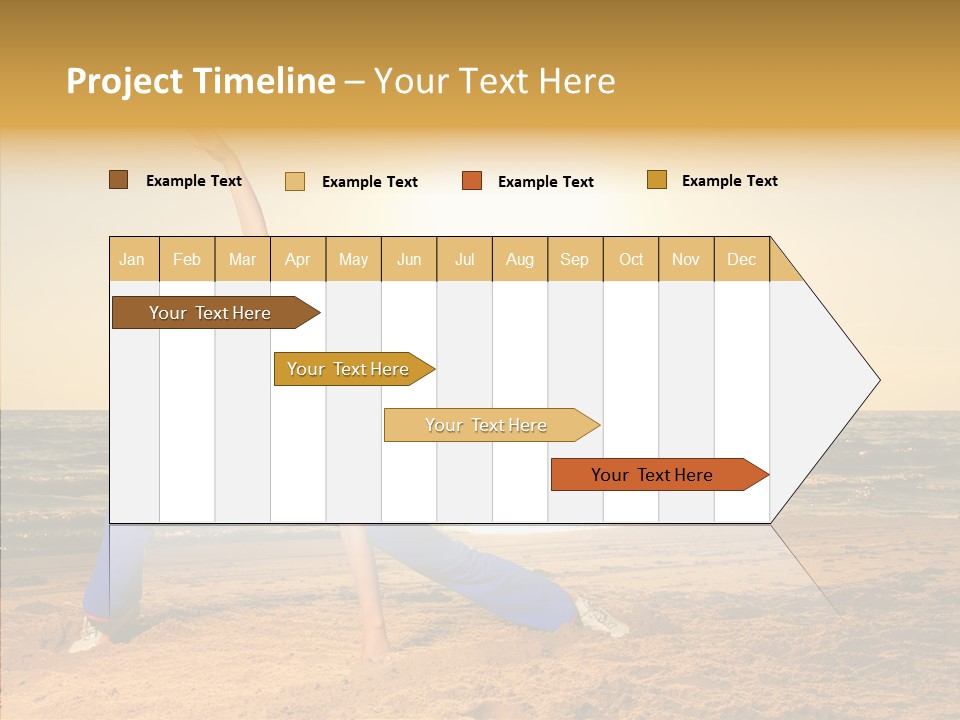 Project Timeline – Your Text Here

Example Text Example Text Example Text Example Text

| Jan | Feb | Mar | Apr | May | Jun | Jul | Aug | Sep | Oct | Nov | Dec |
|---|---|---|---|---|---|---|---|---|---|---|---|

Your Text Here

Your Text Here

Your Text Here

Your Text Here